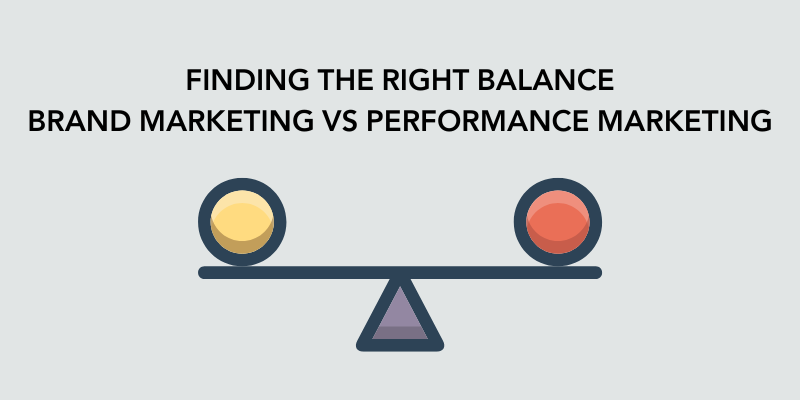 FINDING THE RIGHT BALANCE
BRAND MARKETING VS PERFORMANCE MARKETING